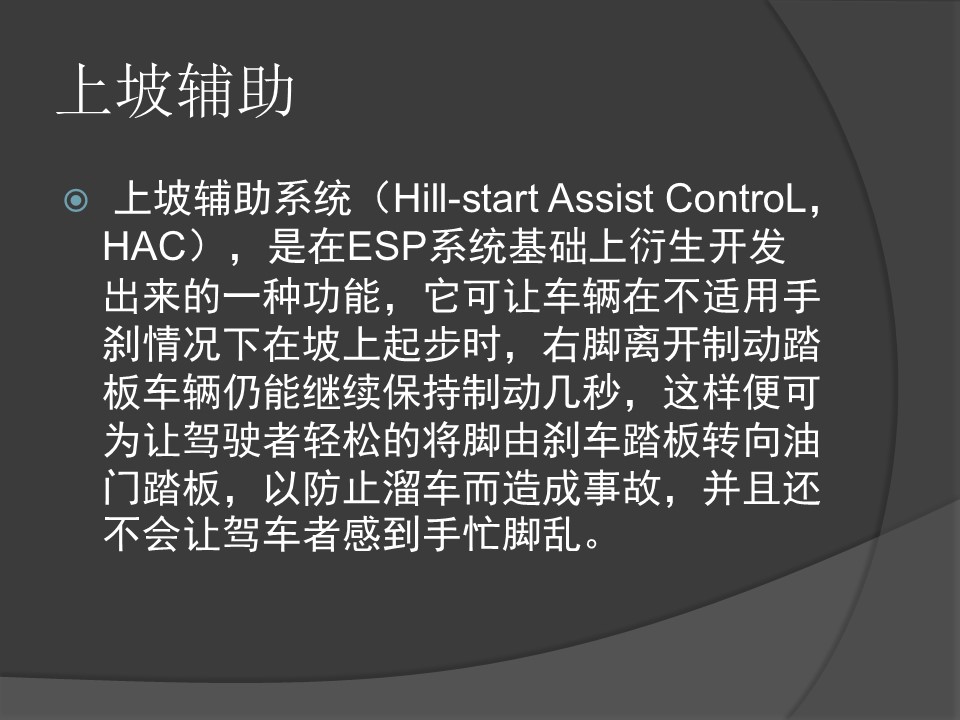 上坡辅助

上坡辅助系统（Hill-start Assist ControL，HAC），是在ESP系统基础上衍生开发出来的一种功能，它可让车辆在不适用手刹情况下在坡上起步时，右脚离开制动踏板车辆仍能继续保持制动几秒，这样便可为让驾驶者轻松的将脚由刹车踏板转向油门踏板，以防止溜车而造成事故，并且还不会让驾车者感到手忙脚乱。